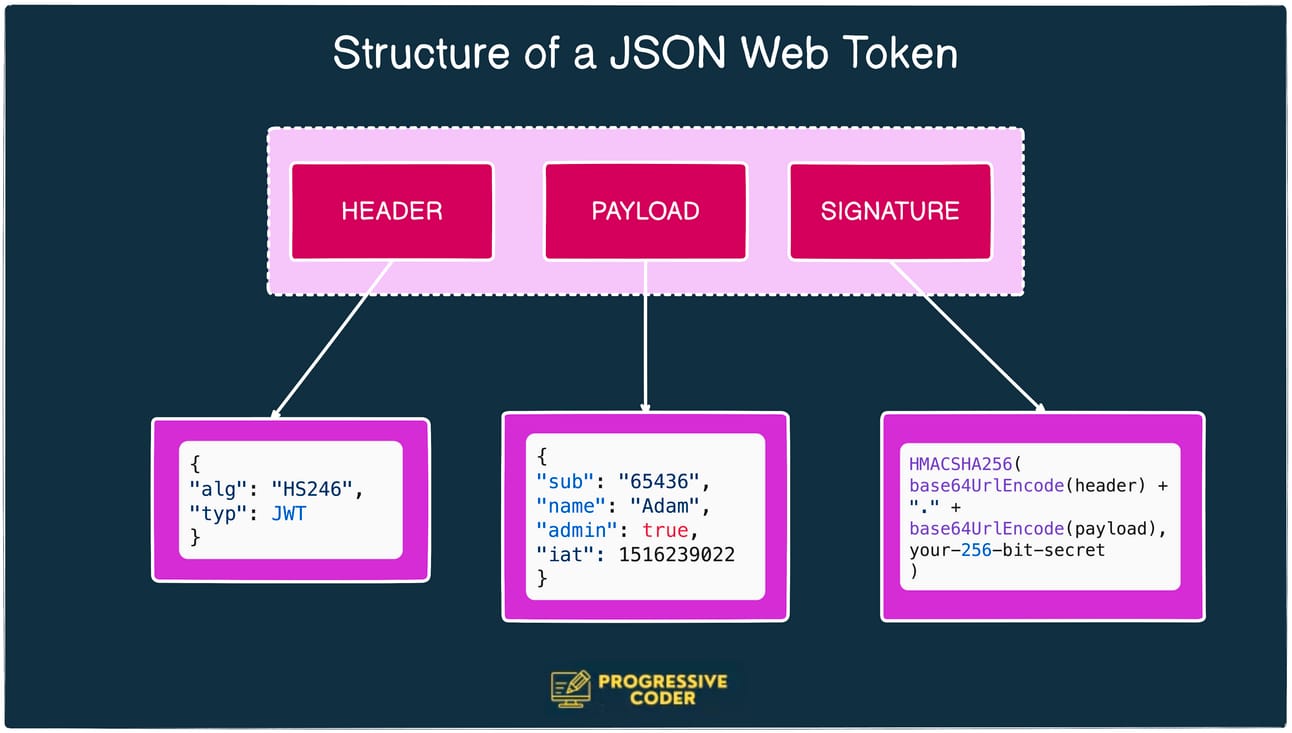 Structure of a JSON Web Token

HEADER

PAYLOAD

SIGNATURE

{
"alg": "HS246",
"typ": JWT
}

{
"sub": "65436",
"name": "Adam",
"admin": true,
"iat": 1516239022
}

HMACSHA256(
base64UrlEncode(header) +
"." +
base64UrlEncode(payload),
your-256-bit-secret
)

PROGRESSIVE CODER